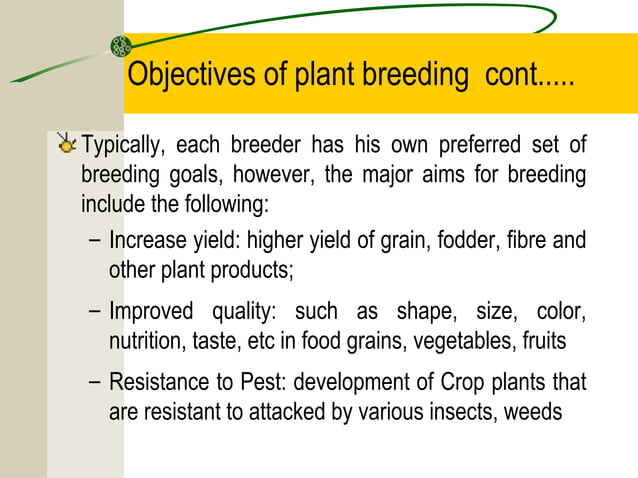 Objectives of plant breeding cont.....

Typically, each breeder has his own preferred set of breeding goals, however, the major aims for breeding include the following:

– Increase yield: higher yield of grain, fodder, fibre and other plant products;

– Improved quality: such as shape, size, color, nutrition, taste, etc in food grains, vegetables, fruits

– Resistance to Pest: development of Crop plants that are resistant to attacked by various insects, weeds